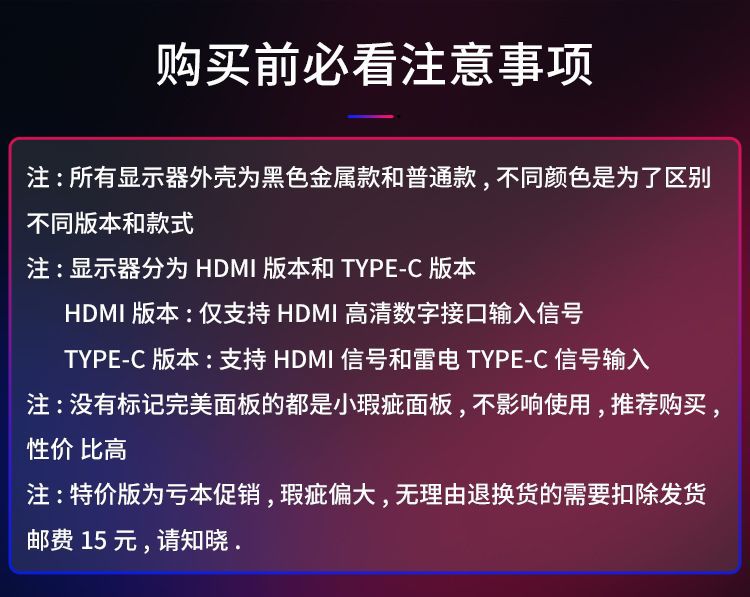 购买前必看注意事项

注 : 所有显示器外壳为黑色金属款和普通款 , 不同颜色是为了区别不同版本和款式

注 : 显示器分为 HDMI 版本和 TYPE-C 版本

HDMI 版本 : 仅支持 HDMI 高清数字接口输入信号

TYPE-C 版本 : 支持 HDMI 信号和雷电 TYPE-C 信号输入

注 : 没有标记完美面板的都是小瑕疵面板 , 不影响使用 , 推荐购买 , 性价 比高

注 : 特价版为亏本促销 , 瑕疵偏大 , 无理由退换货的需要扣除发货邮费 15 元 , 请知晓 .